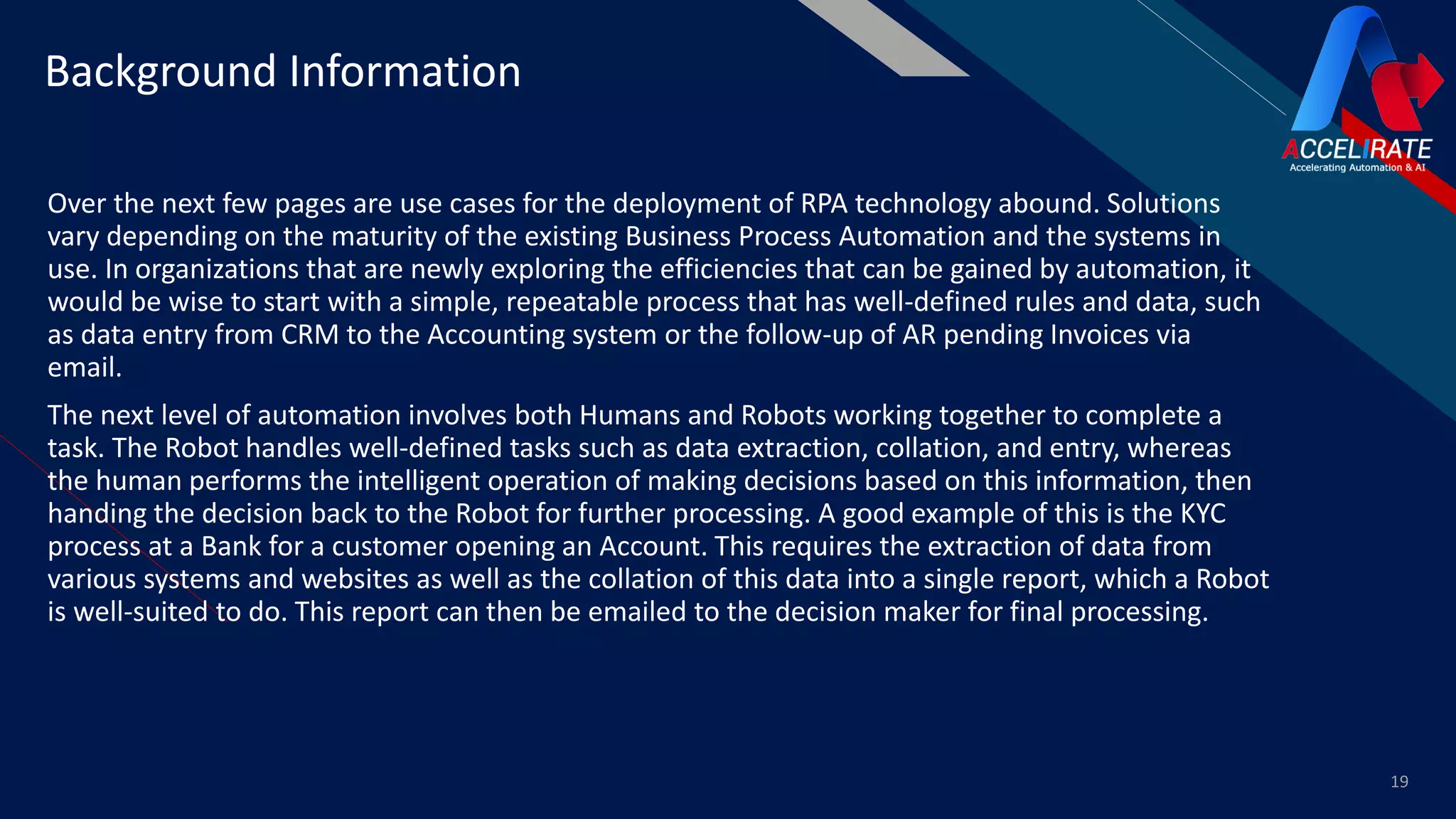 Background Information

ACCELIRATE
Accelerating Automation & AI

Over the next few pages are use cases for the deployment of RPA technology abound. Solutions vary depending on the maturity of the existing Business Process Automation and the systems in use. In organizations that are newly exploring the efficiencies that can be gained by automation, it would be wise to start with a simple, repeatable process that has well-defined rules and data, such as data entry from CRM to the Accounting system or the follow-up of AR pending Invoices via email.

The next level of automation involves both Humans and Robots working together to complete a task. The Robot handles well-defined tasks such as data extraction, collation, and entry, whereas the human performs the intelligent operation of making decisions based on this information, then handing the decision back to the Robot for further processing. A good example of this is the KYC process at a Bank for a customer opening an Account. This requires the extraction of data from various systems and websites as well as the collation of this data into a single report, which a Robot is well-suited to do. This report can then be emailed to the decision maker for final processing.

19